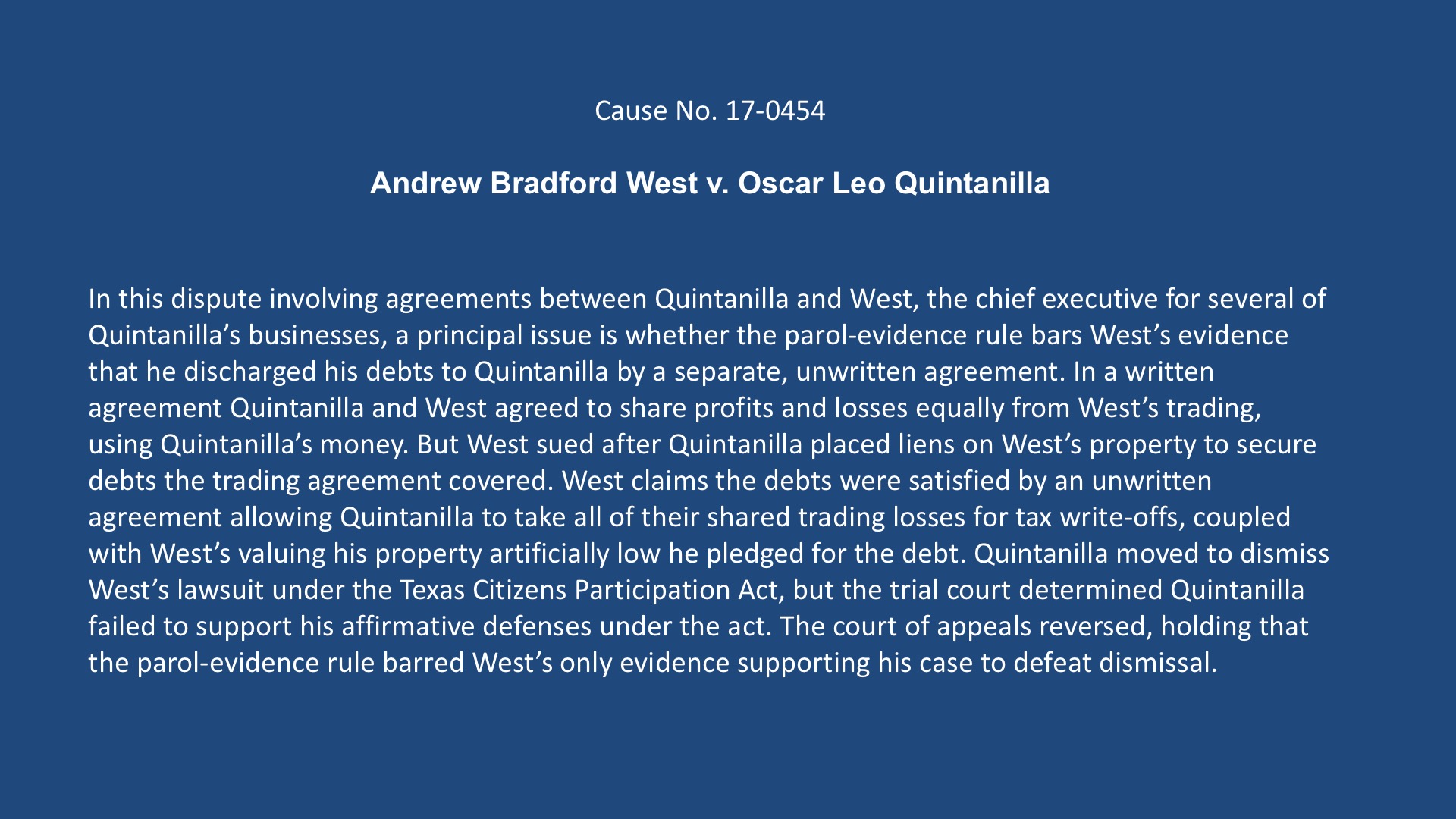 Cause No. 17-0454

Andrew Bradford West v. Oscar Leo Quintanilla

In this dispute involving agreements between Quintanilla and West, the chief executive for several of Quintanilla’s businesses, a principal issue is whether the parol-evidence rule bars West’s evidence that he discharged his debts to Quintanilla by a separate, unwritten agreement. In a written agreement Quintanilla and West agreed to share profits and losses equally from West’s trading, using Quintanilla’s money. But West sued after Quintanilla placed liens on West’s property to secure debts the trading agreement covered. West claims the debts were satisfied by an unwritten agreement allowing Quintanilla to take all of their shared trading losses for tax write-offs, coupled with West’s valuing his property artificially low he pledged for the debt. Quintanilla moved to dismiss West’s lawsuit under the Texas Citizens Participation Act, but the trial court determined Quintanilla failed to support his affirmative defenses under the act. The court of appeals reversed, holding that the parol-evidence rule barred West’s only evidence supporting his case to defeat dismissal.